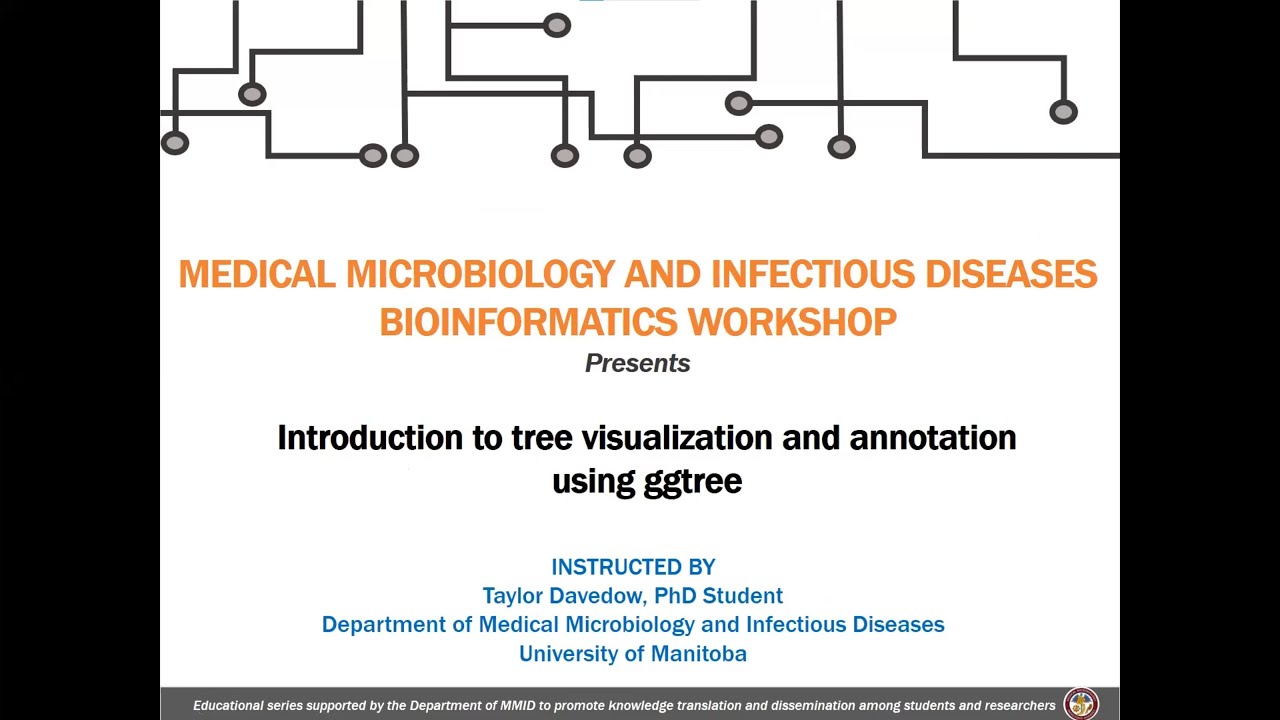 MEDICAL MICROBIOLOGY AND INFECTIOUS DISEASES BIOINFORMATICS WORKSHOP

Presents

Introduction to tree visualization and annotation using ggtree

INSTRUCTED BY
Taylor Davedow, PhD Student
Department of Medical Microbiology and Infectious Diseases
University of Manitoba

Educational series supported by the Department of MMID to promote knowledge translation and dissemination among students and researchers